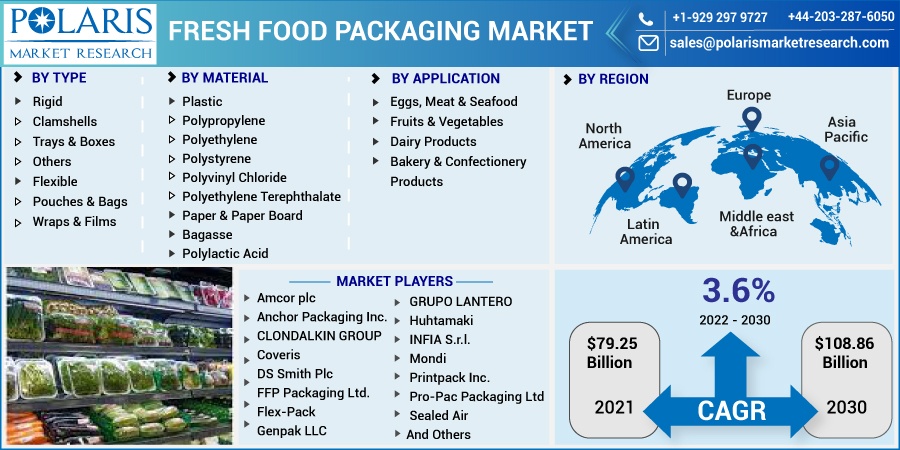 POLARIS
MARKET RESEARCH

FRESH FOOD PACKAGING MARKET

+1-929 297 9727 +44-203-287-6050
sales@polarismarketresearch.com

BY TYPE
Rigid
Clamshells
Trays & Boxes
Others
Flexible
Pouches & Bags
Wraps & Films

BY MATERIAL
Plastic
Polypropylene
Polyethylene
Polystyrene
Polyvinyl Chloride
Polyethylene Terephthalate
Paper & Paper Board
Bagasse
Polylactic Acid

BY APPLICATION
Eggs, Meat & Seafood
Fruits & Vegetables
Dairy Products
Bakery & Confectionery Products

BY REGION
North America
Europe
Asia Pacific
Latin America
Middle east &Africa

MARKET PLAYERS
Amcor plc
Anchor Packaging Inc.
CLONDALKIN GROUP
Coveris
DS Smith Plc
FFP Packaging Ltd.
Flex-Pack
Genpak LLC
GRUPO LANTERO
Huhtamaki
INFIA S.r.l.
Mondi
Printpack Inc.
Pro-Pac Packaging Ltd
Sealed Air
And Others

3.6%
2022 - 2030
$79.25 Billion
2021
CAGR
$108.86 Billion
2030